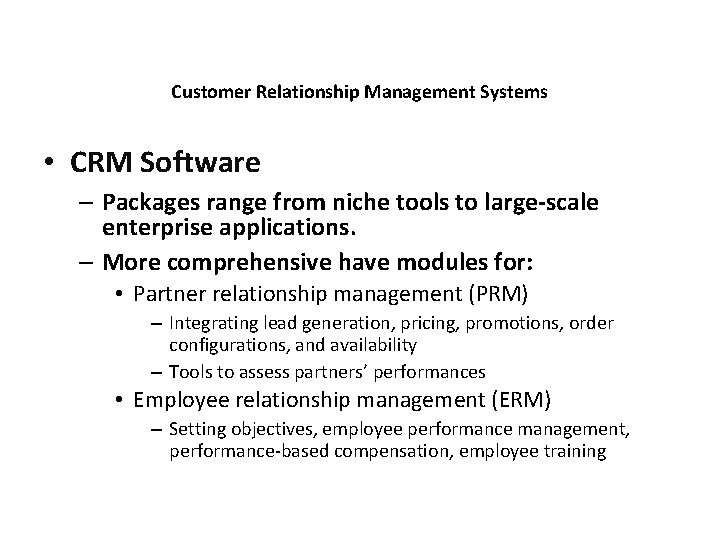 Customer Relationship Management Systems

• CRM Software

– Packages range from niche tools to large-scale enterprise applications.

– More comprehensive have modules for:

• Partner relationship management (PRM)

– Integrating lead generation, pricing, promotions, order configurations, and availability

– Tools to assess partners' performances

• Employee relationship management (ERM)

– Setting objectives, employee performance management, performance-based compensation, employee training